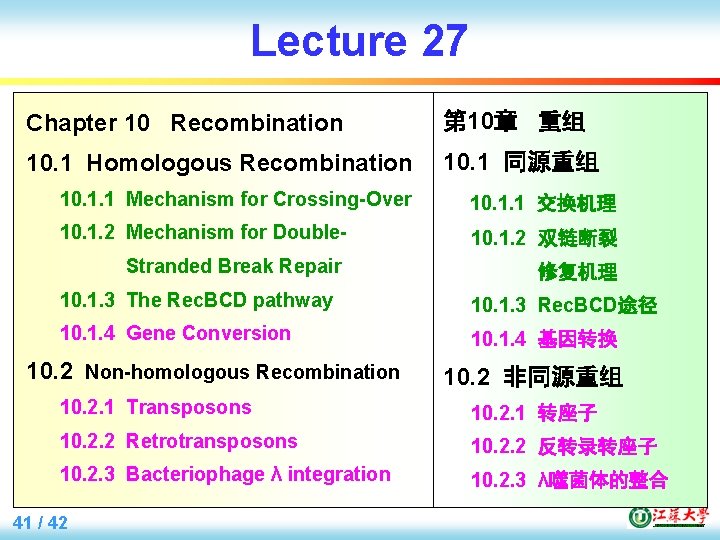 Lecture 27

Chapter 10 Recombination

10.1 Homologous Recombination

10.1.1 Mechanism for Crossing-Over

10.1.2 Mechanism for Double-Stranded Break Repair

10.1.3 The RecBCD pathway

10.1.4 Gene Conversion

10.2 Non-homologous Recombination

10.2.1 Transposons

10.2.2 Retrotransposons

10.2.3 Bacteriophage λ integration

第10章 重组

10.1 同源重组

10.1.1 交换机理

10.1.2 双链断裂修复机理

10.1.3 RecBCD途径

10.1.4 基因转换

10.2 非同源重组

10.2.1 转座子

10.2.2 反转录转座子

10.2.3 λ噬菌体的整合

41 / 42

江苏大学